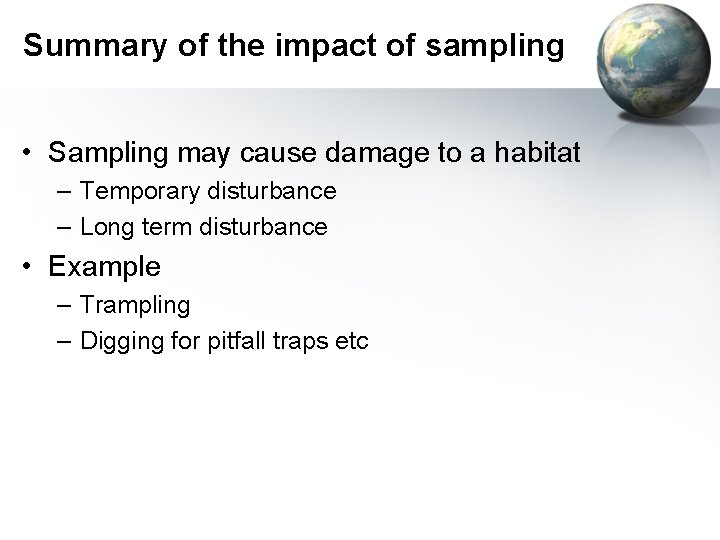 Summary of the impact of sampling

• Sampling may cause damage to a habitat
– Temporary disturbance
– Long term disturbance

• Example
– Trampling
– Digging for pitfall traps etc